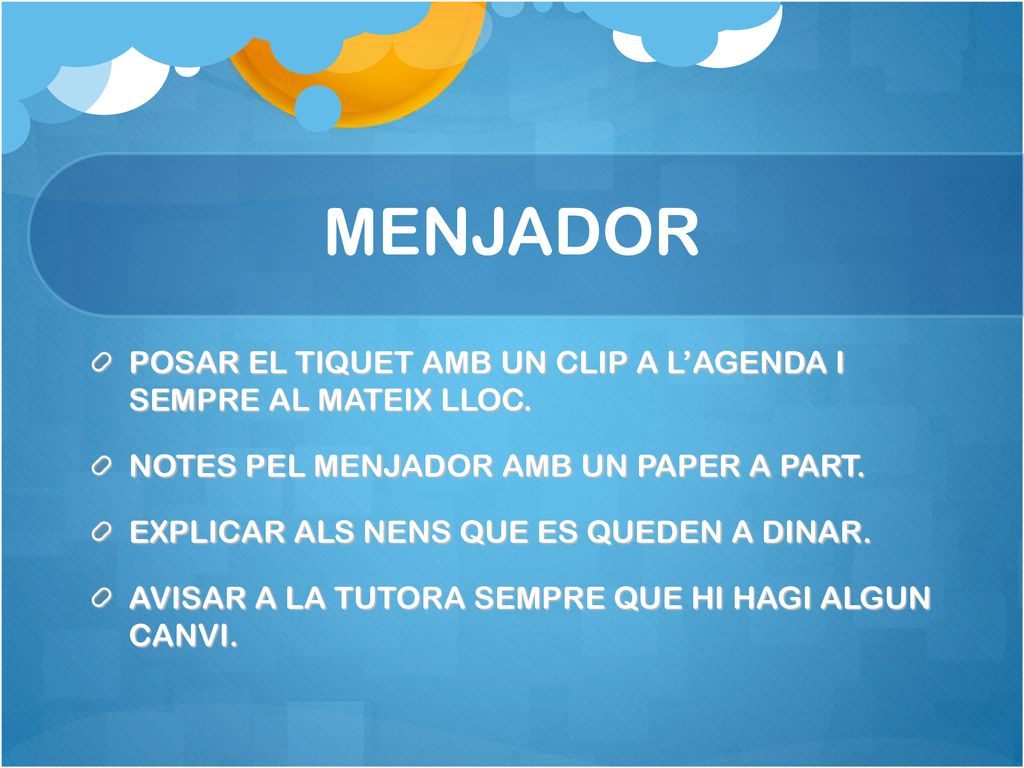 MENJADOR

POSAR EL TIQUET AMB UN CLIP A L’AGENDA I SEMPRE AL MATEIX LLOC.

NOTES PEL MENJADOR AMB UN PAPER A PART.

EXPLICAR ALS NENS QUE ES QUEDEN A DINAR.

AVISAR A LA TUTORA SEMPRE QUE HI HAGI ALGUN CANVI.